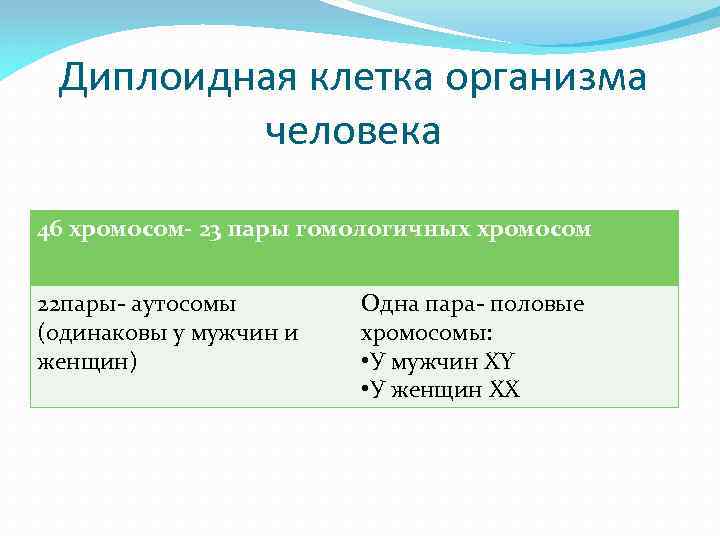 Диплоидная клетка организма человека

| 46 хромосом- 23 пары гомологичных хромосом | |
|---|---|
| 22пары- аутосомы (одинаковы у мужчин и женщин) | Одна пара- половые хромосомы: •У мужчин XY •У женщин XX |